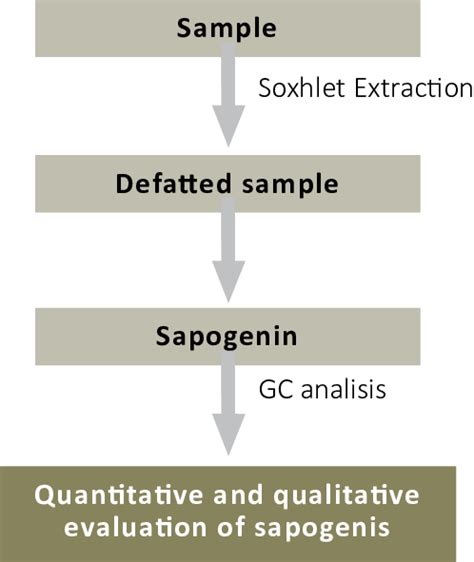 Sample

Soxhlet Extraction

Defatted sample

Sapogenin

GC analisis

Quantitative and qualitative evaluation of sapogenis